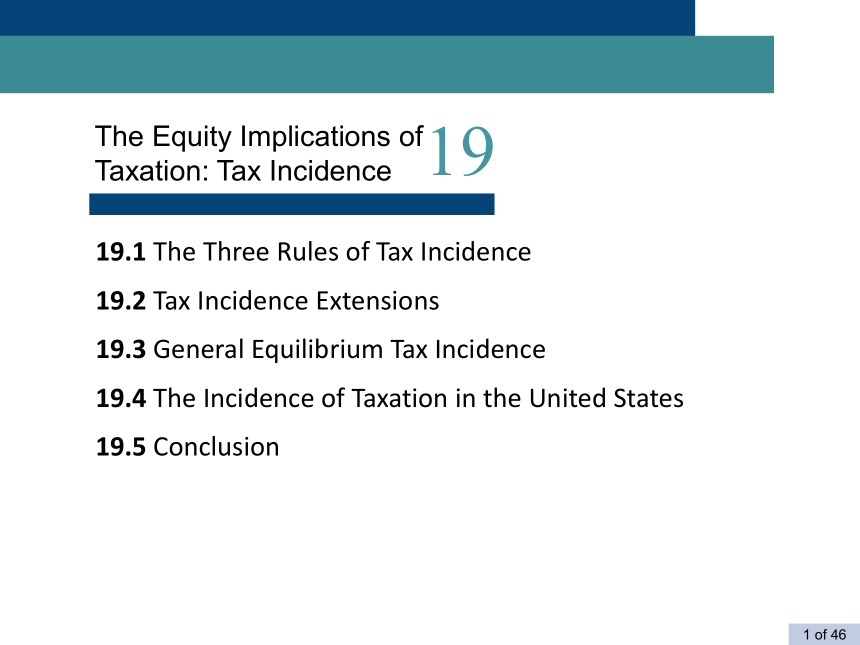 The Equity Implications of Taxation: Tax Incidence 19

19.1 The Three Rules of Tax Incidence

19.2 Tax Incidence Extensions

19.3 General Equilibrium Tax Incidence

19.4 The Incidence of Taxation in the United States

19.5 Conclusion

1 of 46